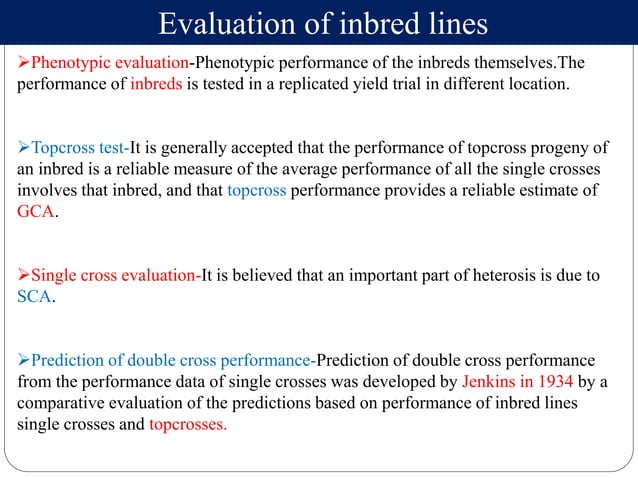 Evaluation of inbred lines

➢Phenotypic evaluation-Phenotypic performance of the inbreds themselves.The performance of inbreds is tested in a replicated yield trial in different location.

➢Topcross test-It is generally accepted that the performance of topcross progeny of an inbred is a reliable measure of the average performance of all the single crosses involves that inbred, and that topcross performance provides a reliable estimate of GCA.

➢Single cross evaluation-It is believed that an important part of heterosis is due to SCA.

➢Prediction of double cross performance-Prediction of double cross performance from the performance data of single crosses was developed by Jenkins in 1934 by a comparative evaluation of the predictions based on performance of inbred lines single crosses and topcrosses.